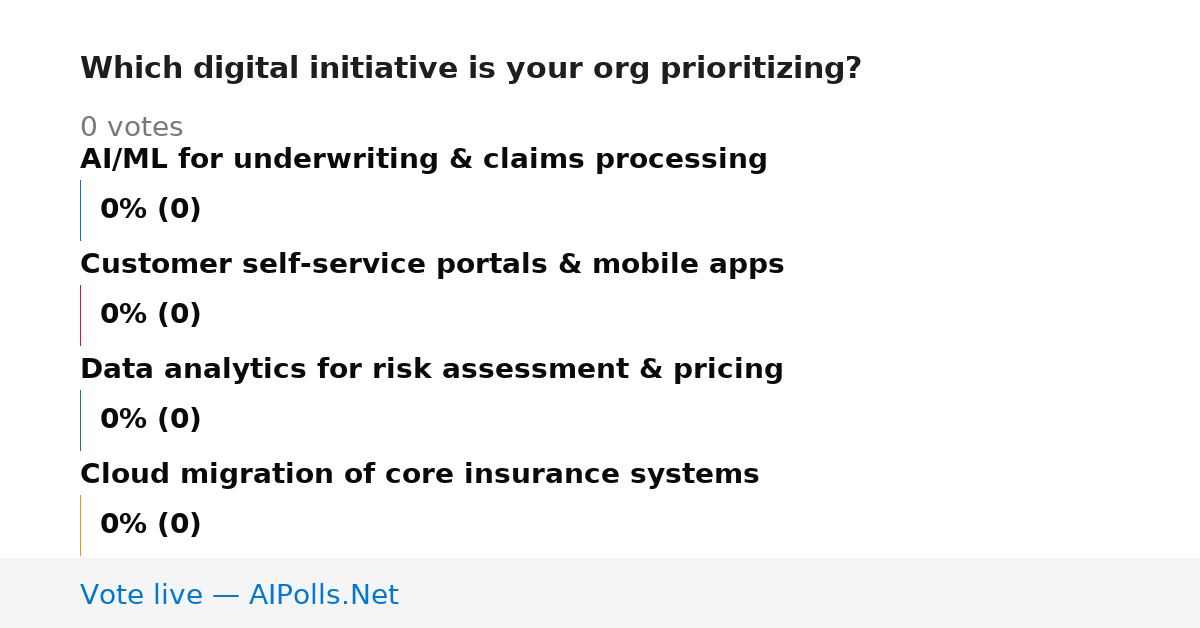 Which digital initiative is your org prioritizing?

0 votes

AI/ML for underwriting & claims processing

0% (0)

Customer self-service portals & mobile apps

0% (0)

Data analytics for risk assessment & pricing

0% (0)

Cloud migration of core insurance systems

0% (0)

Vote live — AIPolls.Net